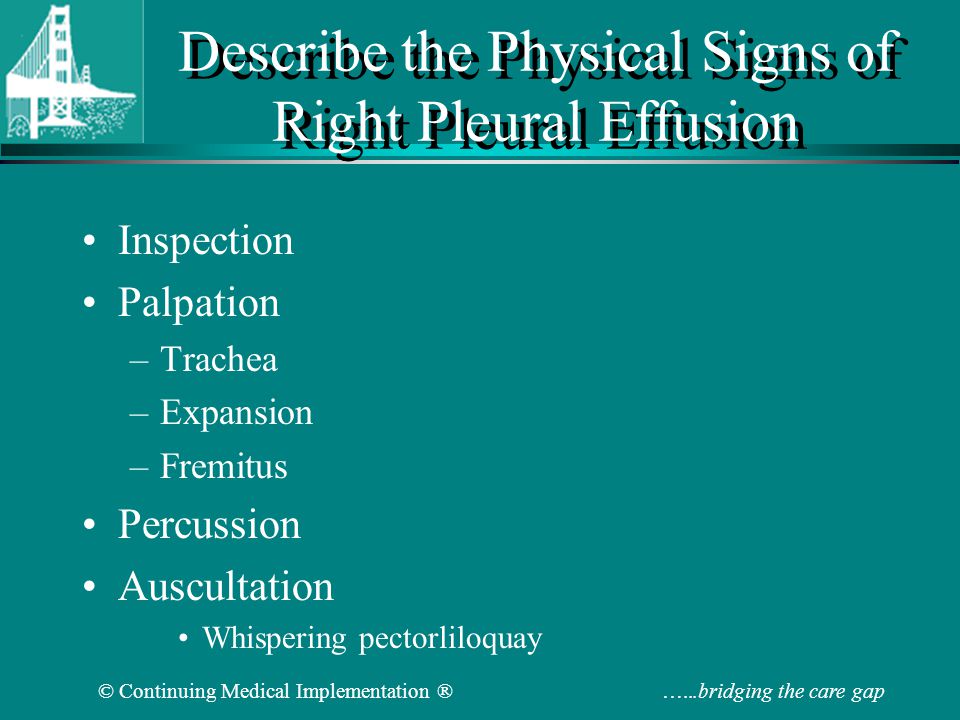 Describe the Physical Signs of Right Pleural Effusion

• Inspection
• Palpation
– Trachea
– Expansion
– Fremitus
• Percussion
• Auscultation
• Whispering pectorliloquay

© Continuing Medical Implementation ®

…...bridging the care gap